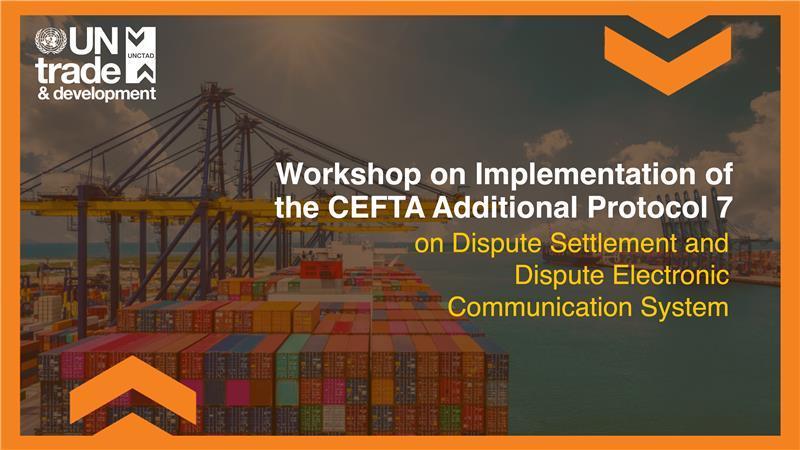 UN trade & development

UNCTAD

Workshop on Implementation of the CEFTA Additional Protocol 7

on Dispute Settlement and Dispute Electronic Communication System